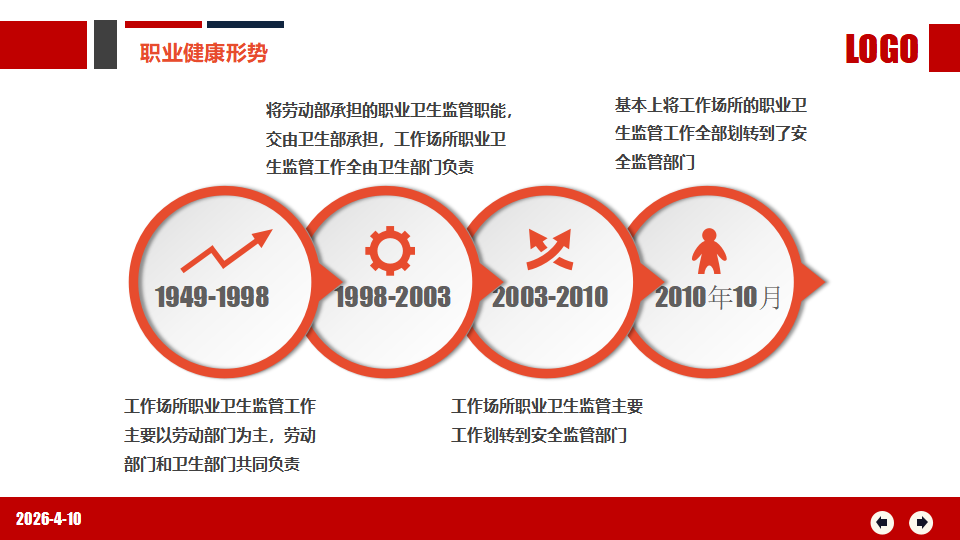 职业健康形势

LOGO

将劳动部承担的职业卫生监管职能，交由卫生部承担，工作场所职业卫生监管工作全由卫生部门负责

基本上将工作场所的职业卫生监管工作全部划转到了安全监管部门

1949-1998

1998-2003

2003-2010

2010年10月

工作场所职业卫生监管工作主要以劳动部门为主，劳动部门和卫生部门共同负责

工作场所职业卫生监管主要工作划转到安全监管部门

2026-4-10